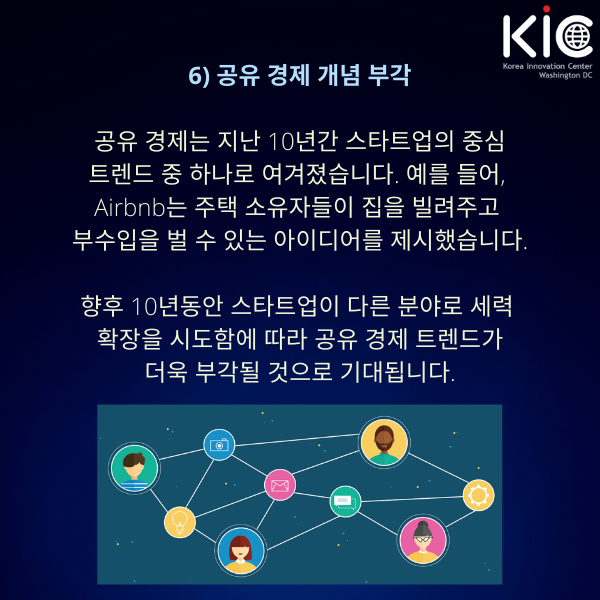 KIC
Korea Innovation Center
Washington DC

6) 공유 경제 개념 부각

공유 경제는 지난 10년간 스타트업의 중심 트렌드 중 하나로 여겨졌습니다. 예를 들어, Airbnb는 주택 소유자들이 집을 빌려주고 부수입을 벌 수 있는 아이디어를 제시했습니다.

향후 10년동안 스타트업이 다른 분야로 세력 확장을 시도함에 따라 공유 경제 트렌드가 더욱 부각될 것으로 기대됩니다.